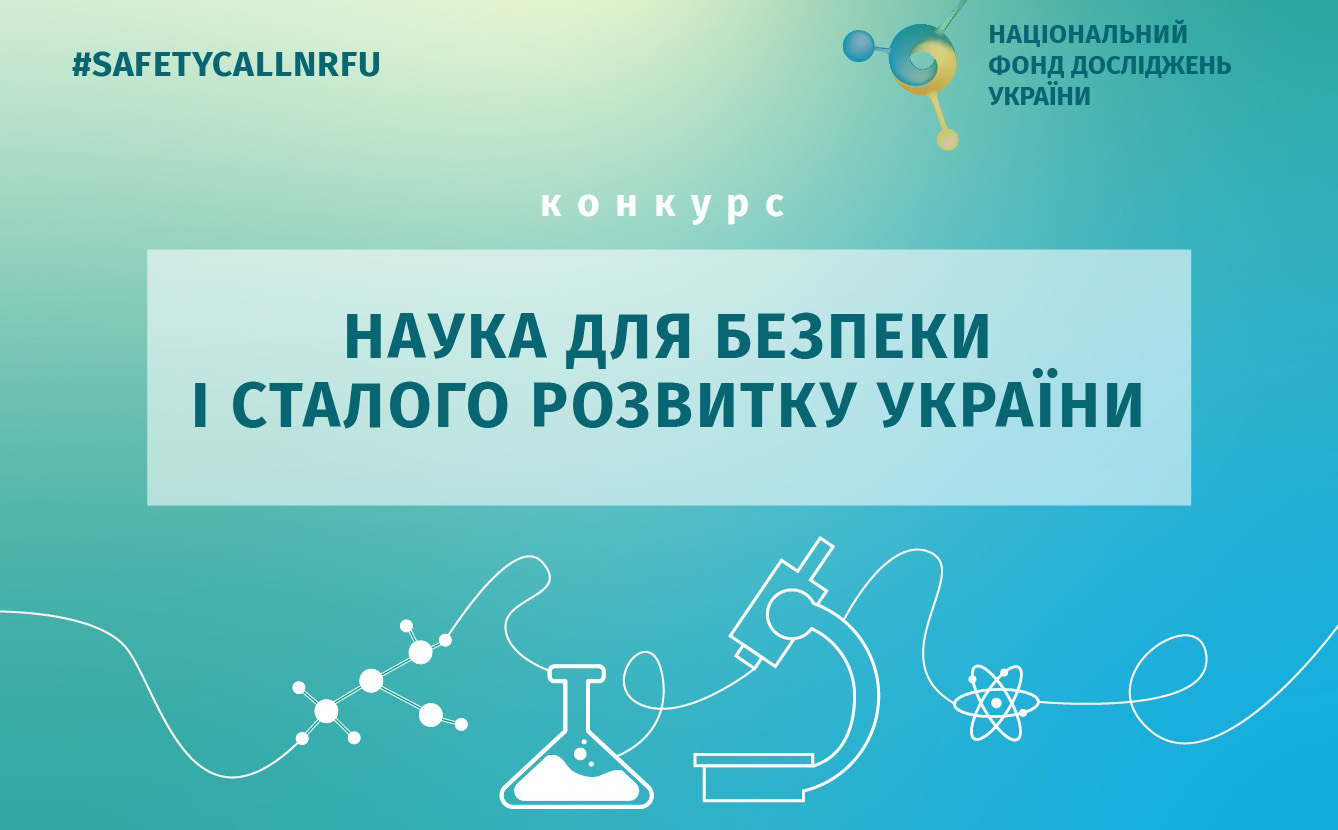 #SAFETYCALLNRFU

НАЦІОНАЛЬНИЙ ФОНД ДОСЛІДЖЕНЬ УКРАЇНИ

конкурс

НАУКА ДЛЯ БЕЗПЕКИ І СТАЛОГО РОЗВИТКУ УКРАЇНИ